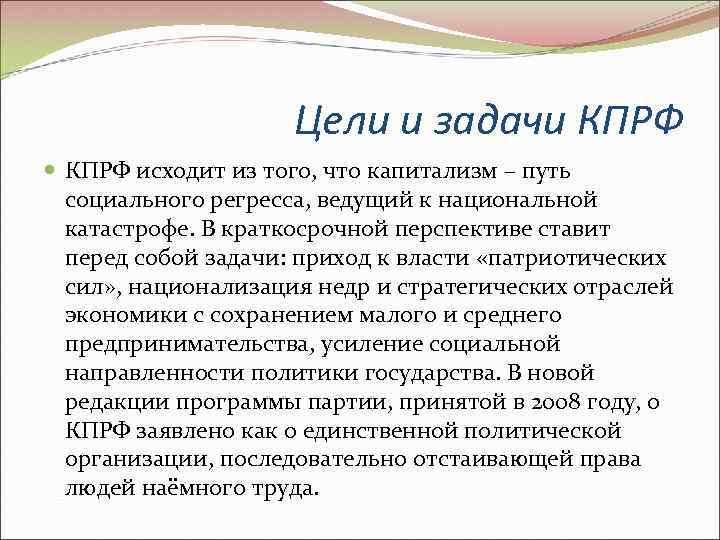 Цели и задачи КПРФ

КПРФ исходит из того, что капитализм – путь социального регресса, ведущий к национальной катастрофе. В краткосрочной перспективе ставит перед собой задачи: приход к власти «патриотических сил», национализация недр и стратегических отраслей экономики с сохранением малого и среднего предпринимательства, усиление социальной направленности политики государства. В новой редакции программы партии, принятой в 2008 году, о КПРФ заявлено как о единственной политической организации, последовательно отстаивающей права людей наёмного труда.